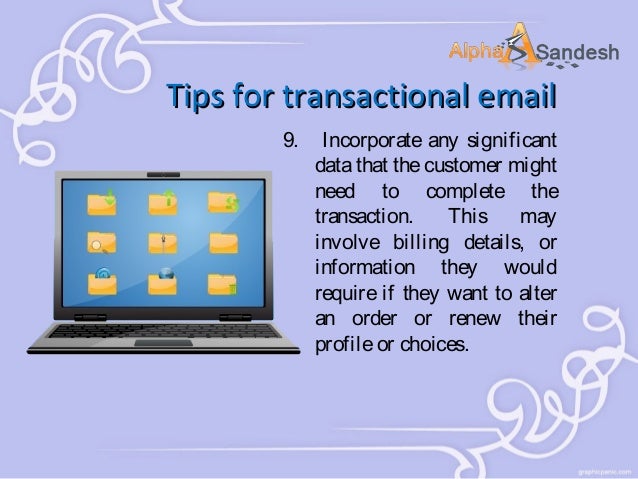 Alpha Sandesh

Tips for transactional email

9. Incorporate any significant data that the customer might need to complete the transaction. This may involve billing details, or information they would require if they want to alter an order or renew their profile or choices.

graphicpanic.com